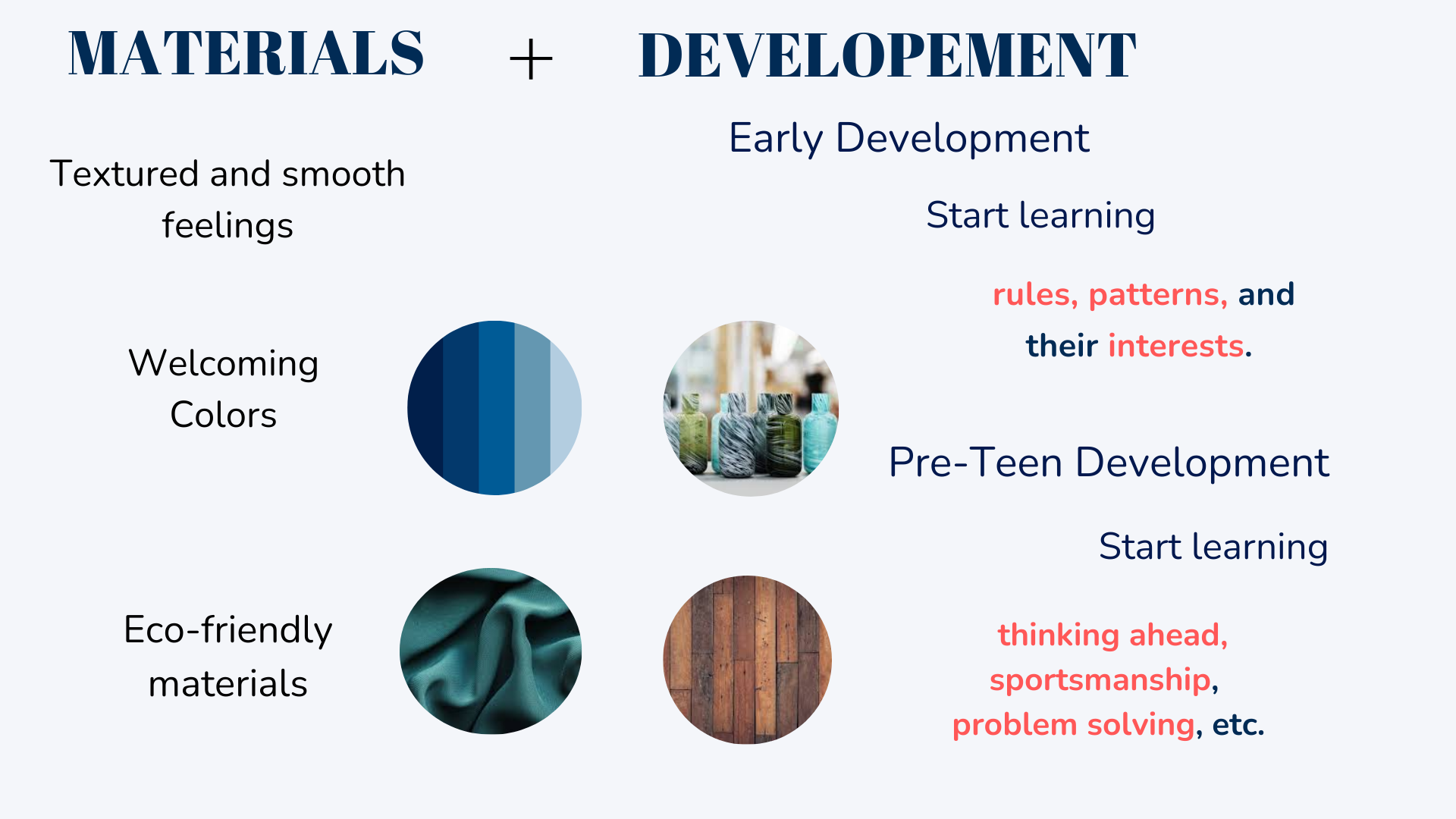 MATERIALS + DEVELOPEMENT

Textured and smooth feelings

Welcoming Colors

Eco-friendly materials

Early Development

Start learning

rules, patterns, and their interests.

Pre-Teen Development

Start learning

thinking ahead, sportsmanship, problem solving, etc.